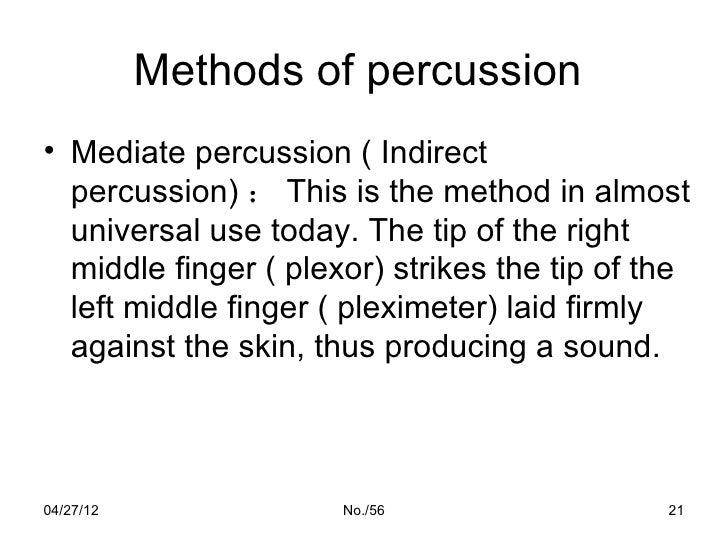 Methods of percussion

• Mediate percussion ( Indirect percussion)： This is the method in almost universal use today. The tip of the right middle finger ( plexor) strikes the tip of the left middle finger ( pleximeter) laid firmly against the skin, thus producing a sound.

04/27/12

No./56

21